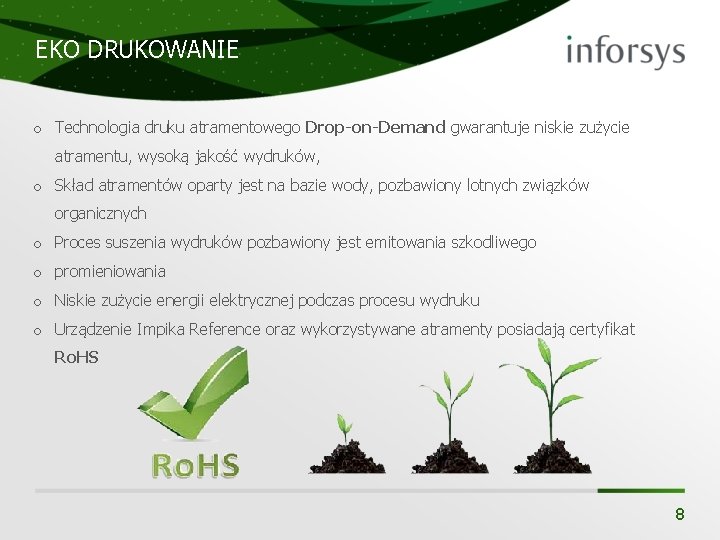 EKO DRUKOWANIE

inforsys

o Technologia druku atramentowego Drop-on-Demand gwarantuje niskie zużycie atramentu, wysoką jakość wydruków,

o Skład atramentów oparty jest na bazie wody, pozbawiony lotnych związków organicznych

o Proces suszenia wydruków pozbawiony jest emitowania szkodliwego

o promieniowania

o Niskie zużycie energii elektrycznej podczas procesu wydruku

o Urządzenie Impika Reference oraz wykorzystywane atramenty posiadają certyfikat RoHS

RoHS

8